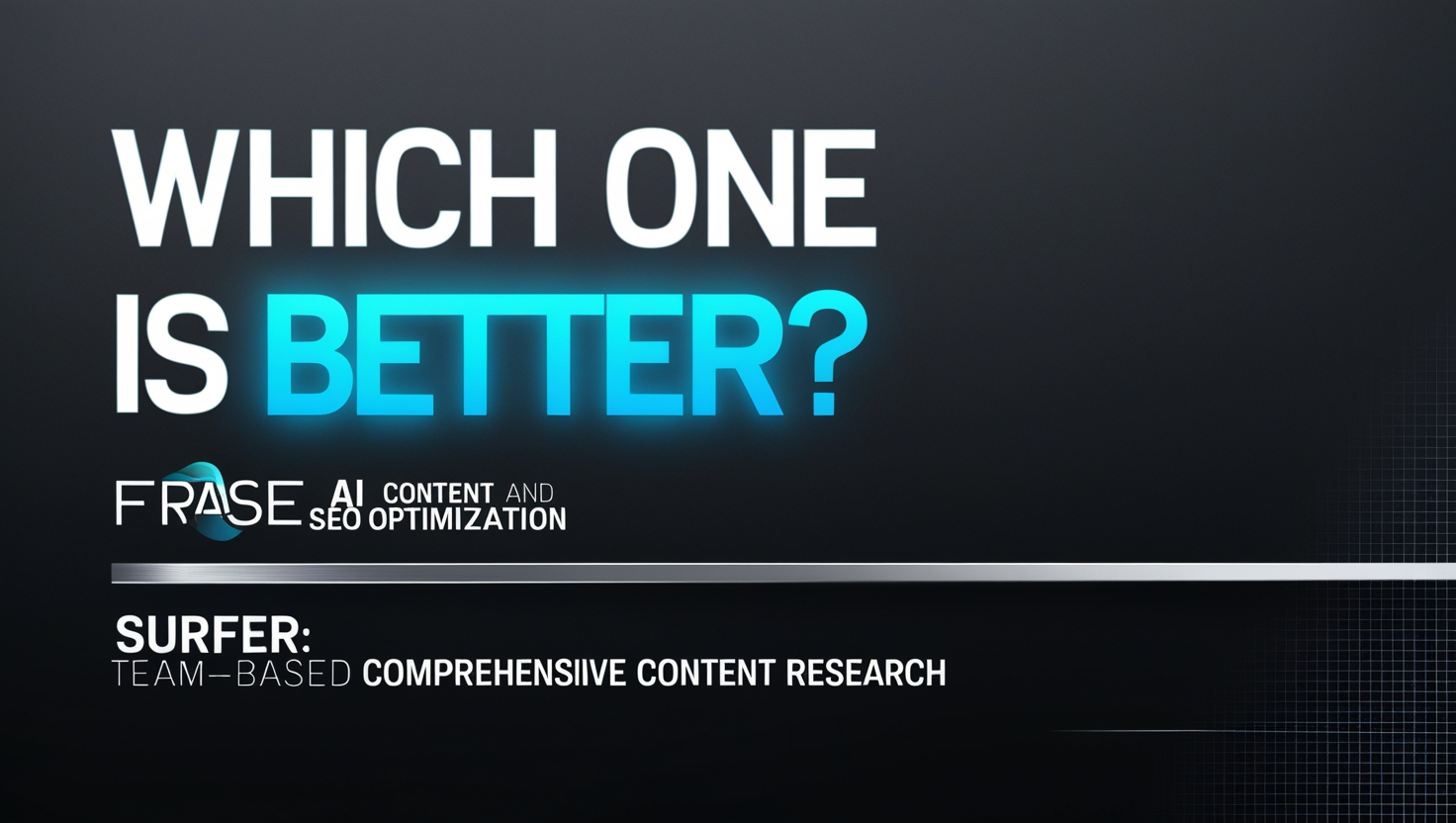 WHICH ONE IS BETTER?

FRASE AI CONTENT AND SEO OPTIMIZATION

SURFER:
TEAM—BASED COMPREHENSIIVE CONTENT RESEARCH